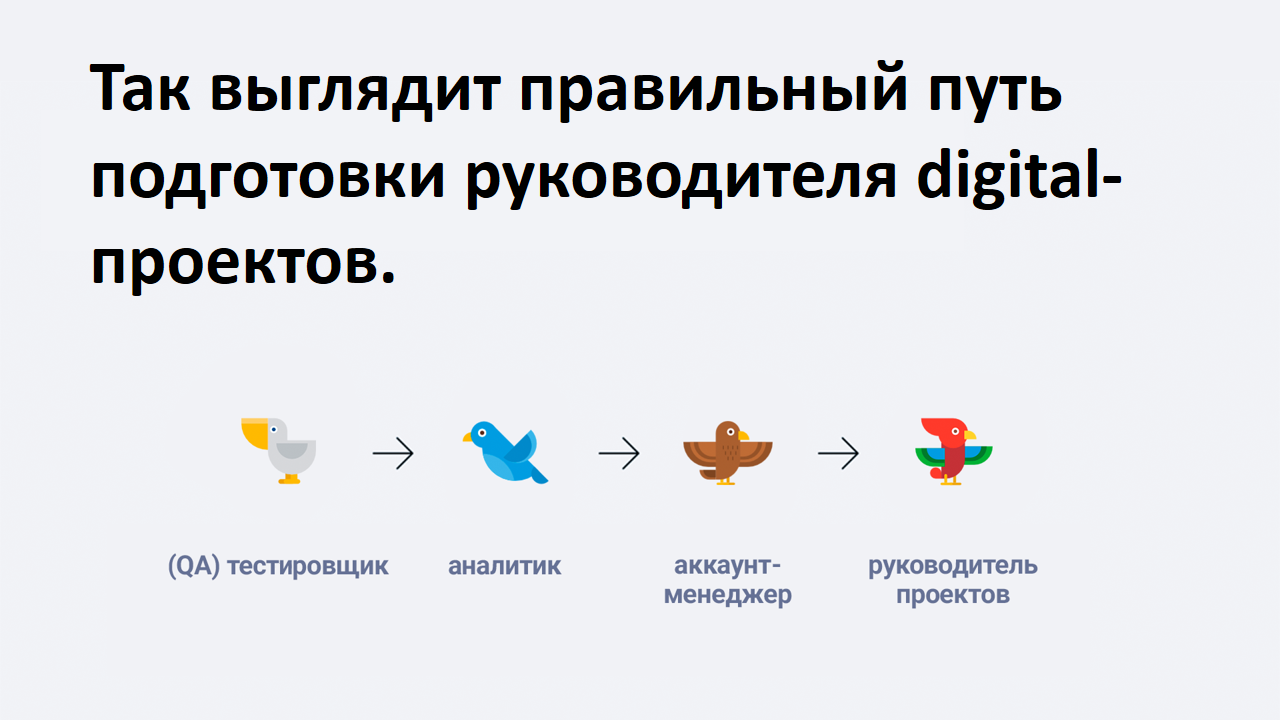 Так выглядит правильный путь подготовки руководителя digital-проектов.

(QA) тестировщик

аналитик

аккаунт-менеджер

руководитель проектов